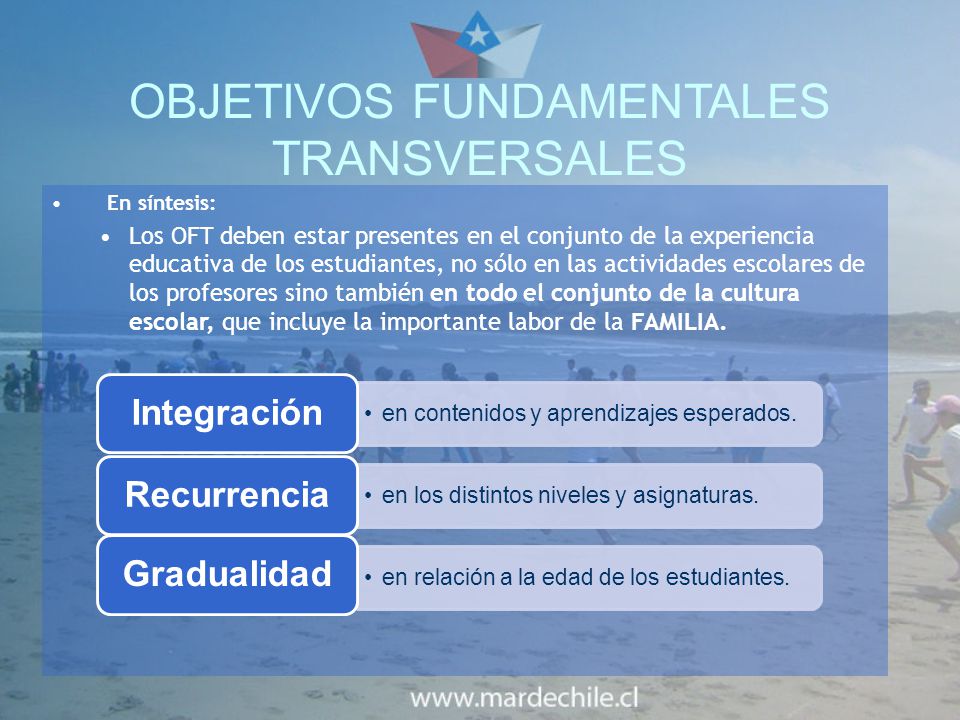 OBJETIVOS FUNDAMENTALES TRANSVERSALES

• En síntesis:
  • Los OFT deben estar presentes en el conjunto de la experiencia educativa de los estudiantes, no sólo en las actividades escolares de los profesores sino también en todo el conjunto de la cultura escolar, que incluye la importante labor de la FAMILIA.

Integración
• en contenidos y aprendizajes esperados.

Recurrencia
• en los distintos niveles y asignaturas.

Gradualidad
• en relación a la edad de los estudiantes.

www.mardechile.cl